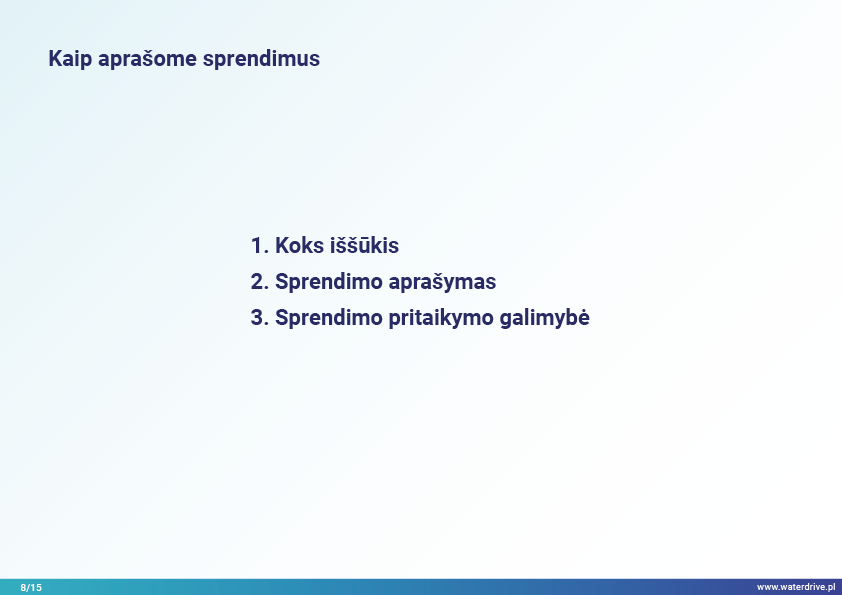 Kaip aprašome sprendimus

1. Koks iššūkis
2. Sprendimo aprašymas
3. Sprendimo pritaikymo galimybė

8/15

www.waterdrive.pl